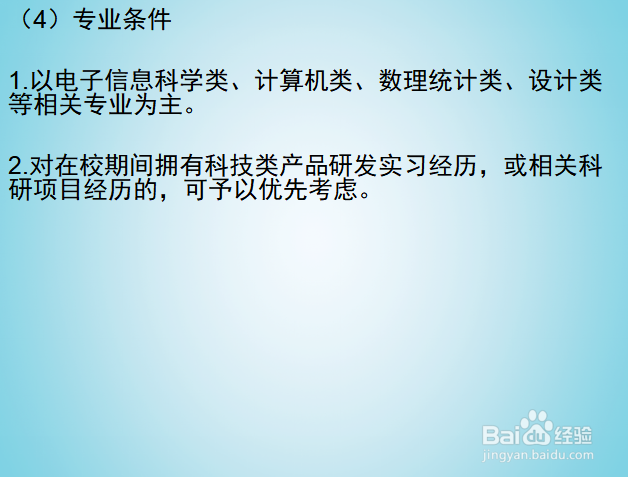 （4）专业条件

1.以电子信息科学类、计算机类、数理统计类、设计类等相关专业为主。

2.对在校期间拥有科技类产品研发实习经历，或相关科研项目经历的，可予以优先考虑。

Baidu经验
jingyan.baidu.com